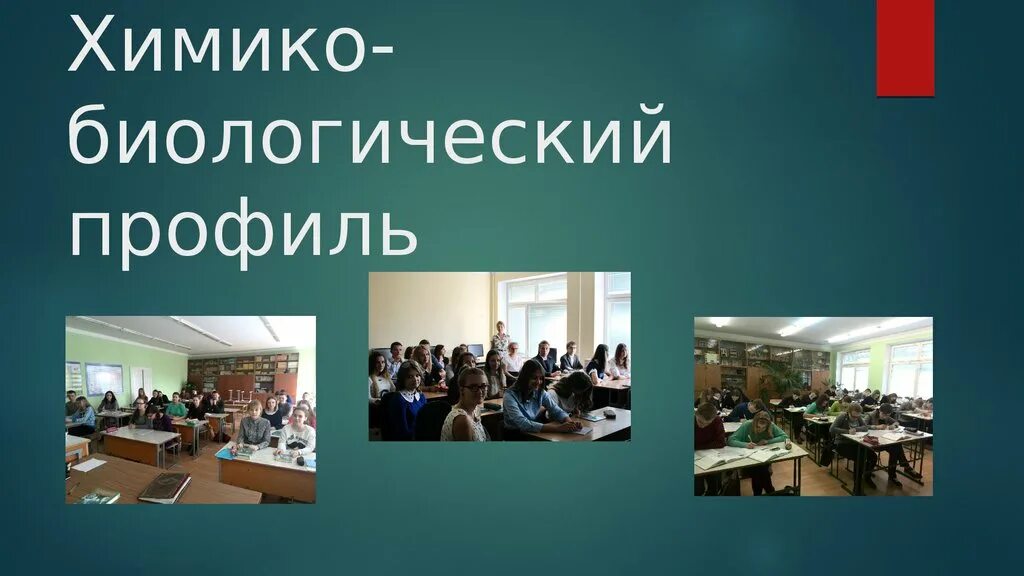 Химико-биологический профиль